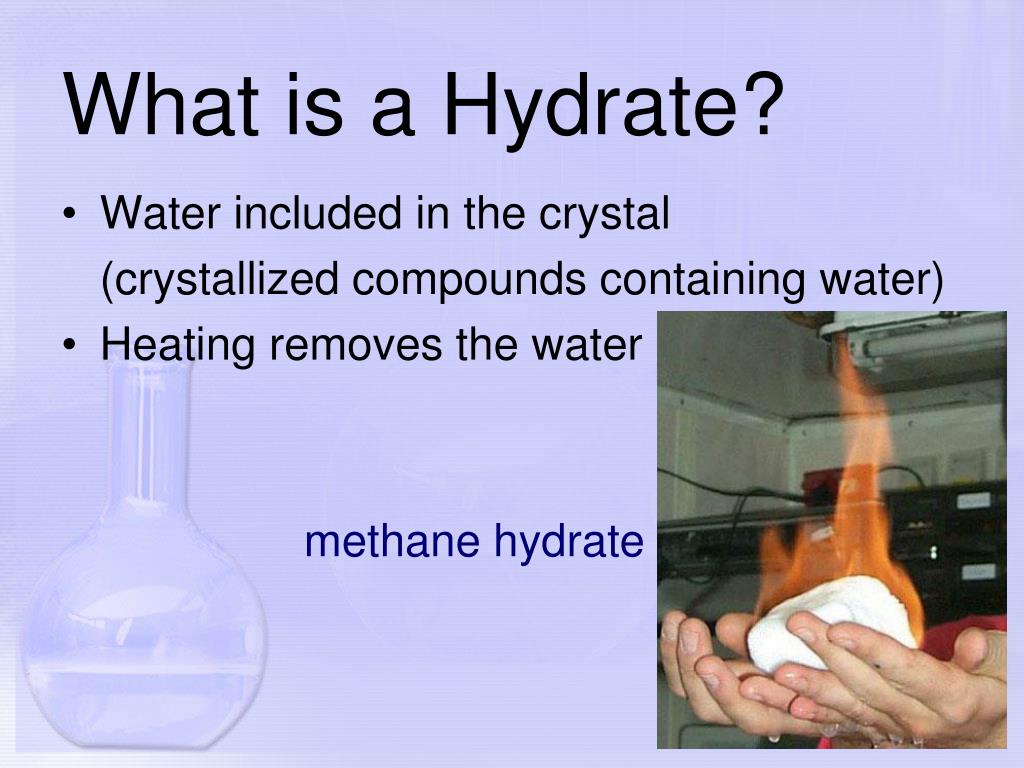 What is a Hydrate?

• Water included in the crystal (crystallized compounds containing water)
• Heating removes the water

methane hydrate